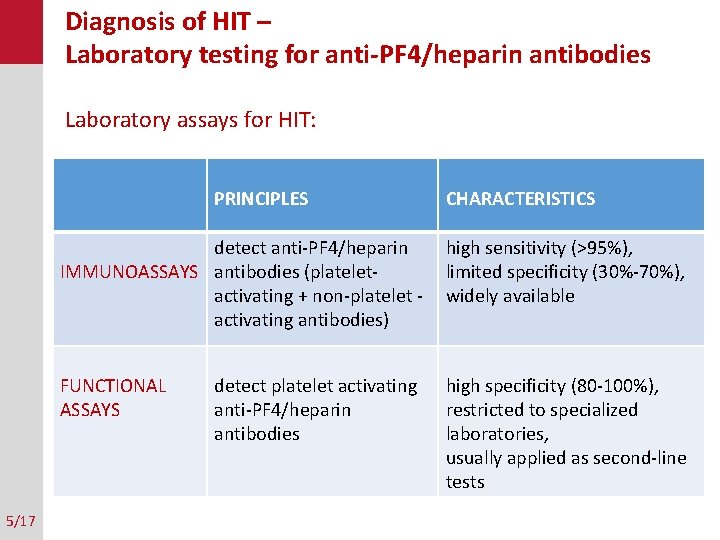 Diagnosis of HIT –
Laboratory testing for anti-PF4/heparin antibodies

Laboratory assays for HIT:

| | PRINCIPLES | CHARACTERISTICS |
|---|---|---|
| IMMUNOASSAYS | detect anti-PF4/heparin antibodies (platelet-activating + non-platelet - activating antibodies) | high sensitivity (>95%), limited specificity (30%-70%), widely available |
| FUNCTIONAL ASSAYS | detect platelet activating anti-PF4/heparin antibodies | high specificity (80-100%), restricted to specialized laboratories, usually applied as second-line tests |

5/17